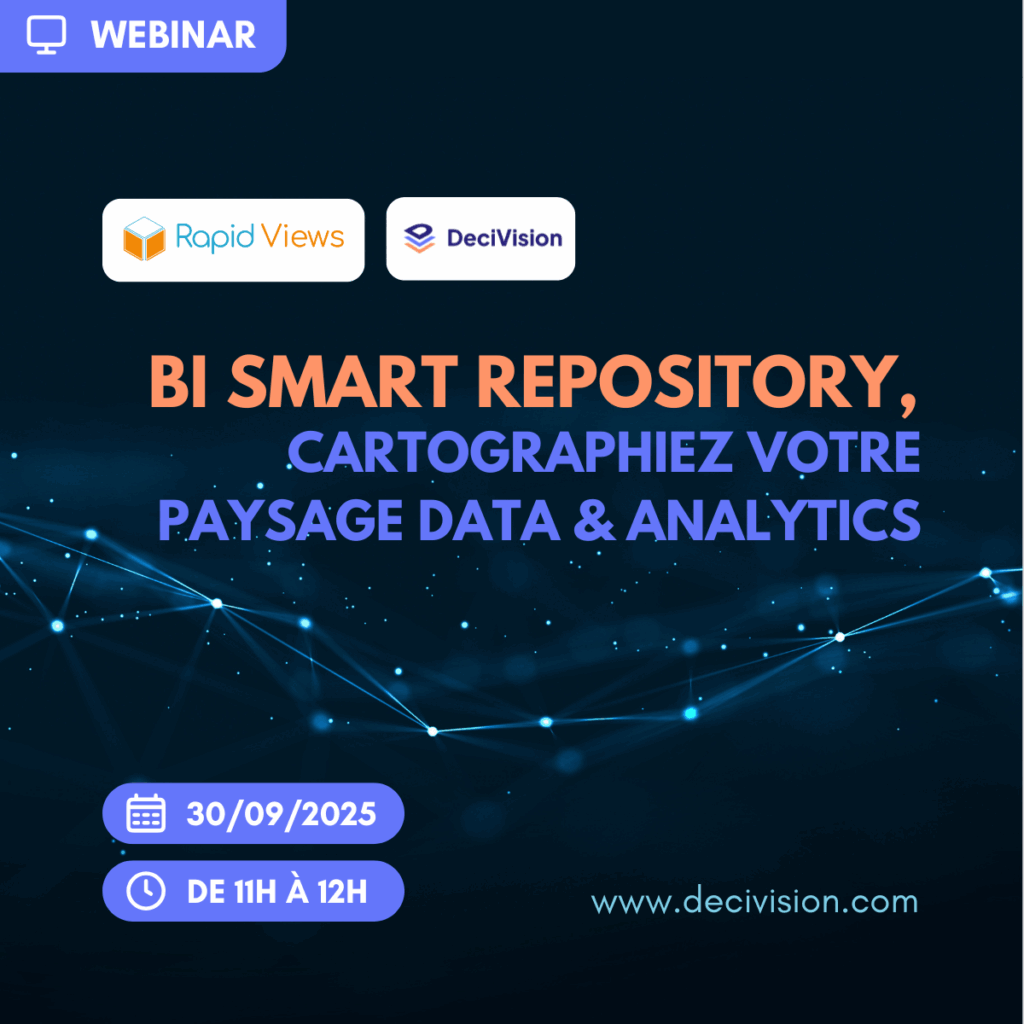 WEBINAR

Rapid Views

DeciVision

BI SMART REPOSITORY, CARTOGRAPHIEZ VOTRE PAYSAGE DATA & ANALYTICS

30/09/2025

DE 11H À 12H

www.decivision.com